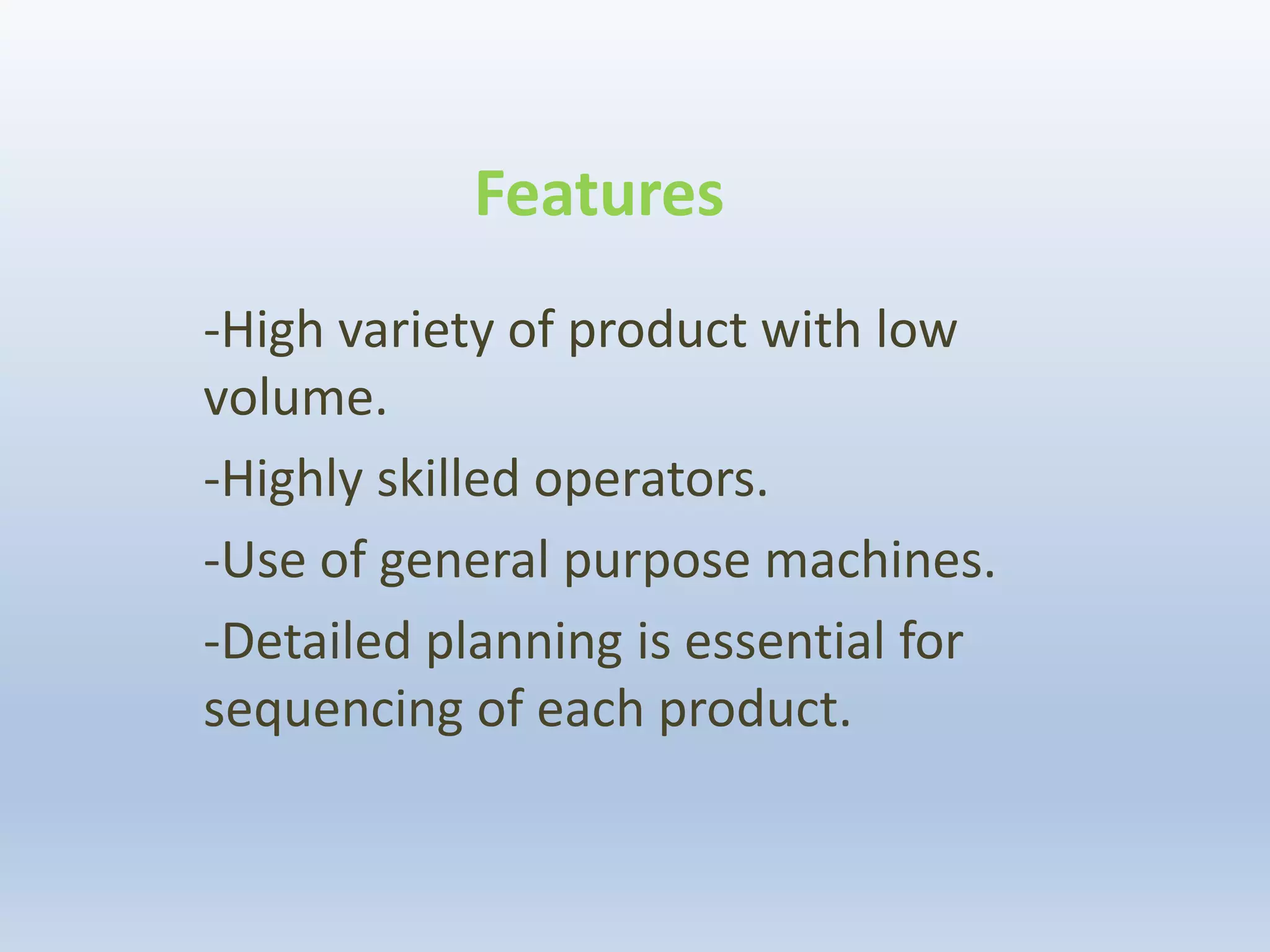 Features

-High variety of product with low volume.

-Highly skilled operators.

-Use of general purpose machines.

-Detailed planning is essential for sequencing of each product.